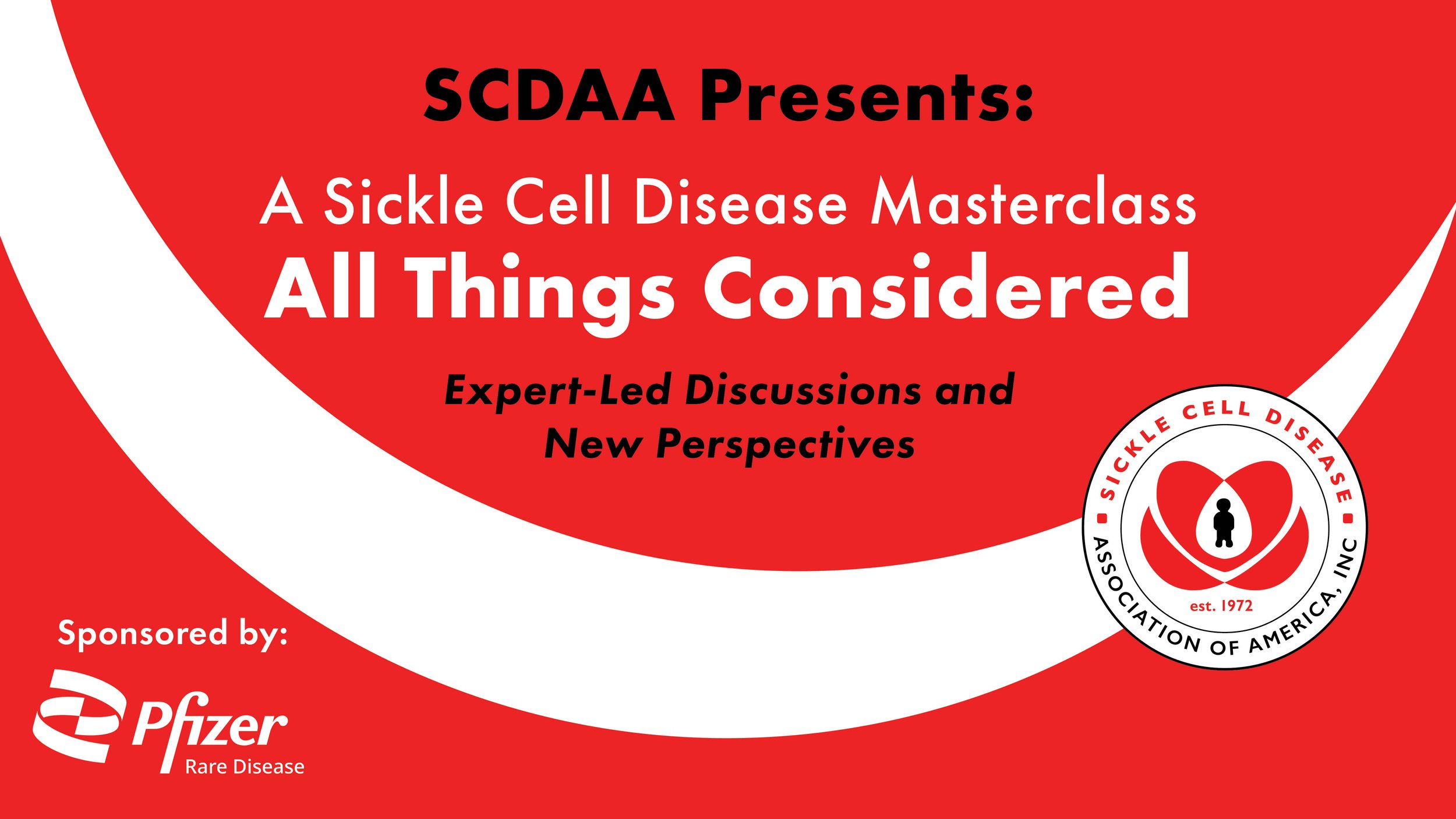 SCDAA Presents:

A Sickle Cell Disease Masterclass
All Things Considered

Expert-Led Discussions and New Perspectives

SICKLE CELL DISEASE
ASSOCIATION OF AMERICA, INC
est. 1972

Sponsored by:

Pfizer
Rare Disease